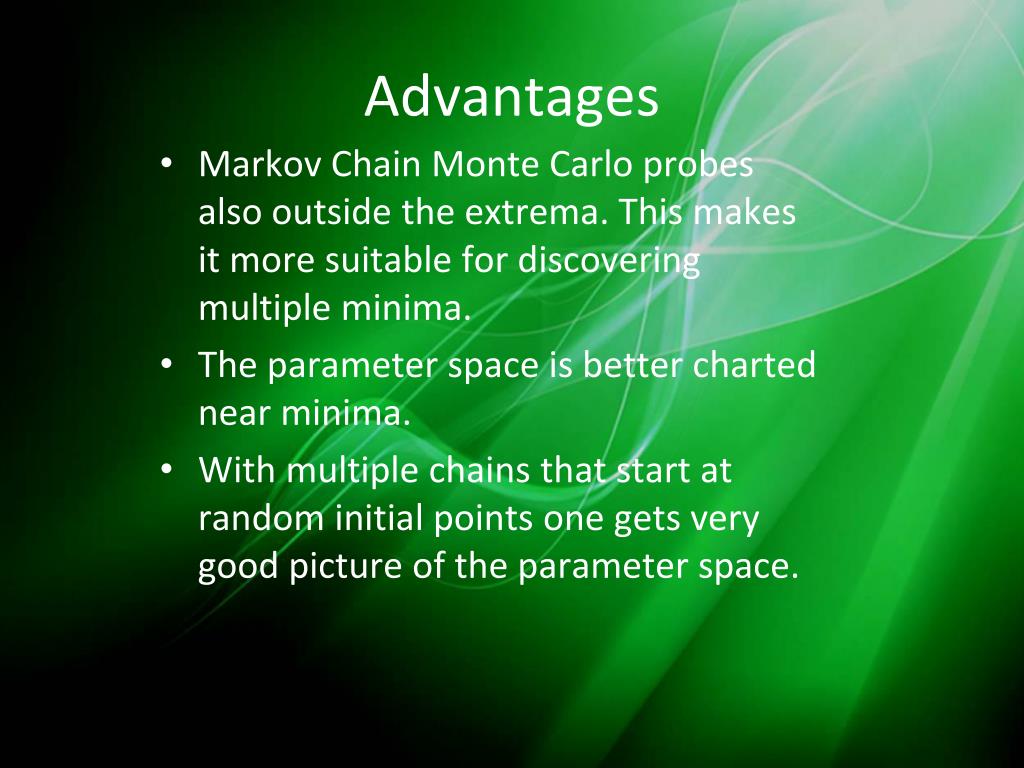 Advantages

• Markov Chain Monte Carlo probes also outside the extrema. This makes it more suitable for discovering multiple minima.

• The parameter space is better charted near minima.

• With multiple chains that start at random initial points one gets very good picture of the parameter space.